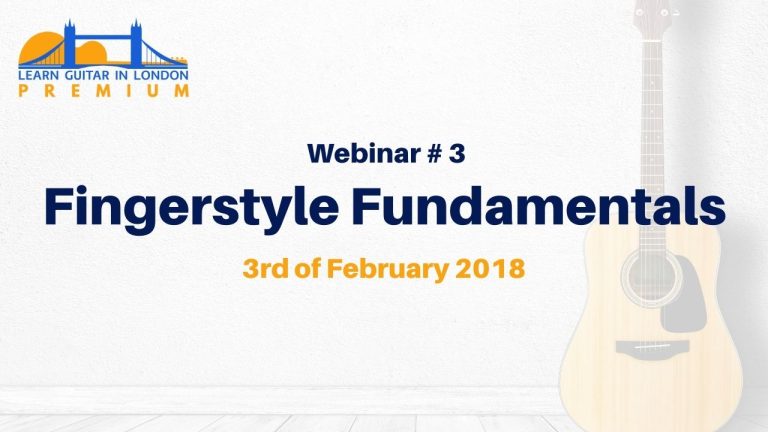 LEARN GUITAR IN LONDON
PREMIUM

Webinar # 3

Fingerstyle Fundamentals

3rd of February 2018